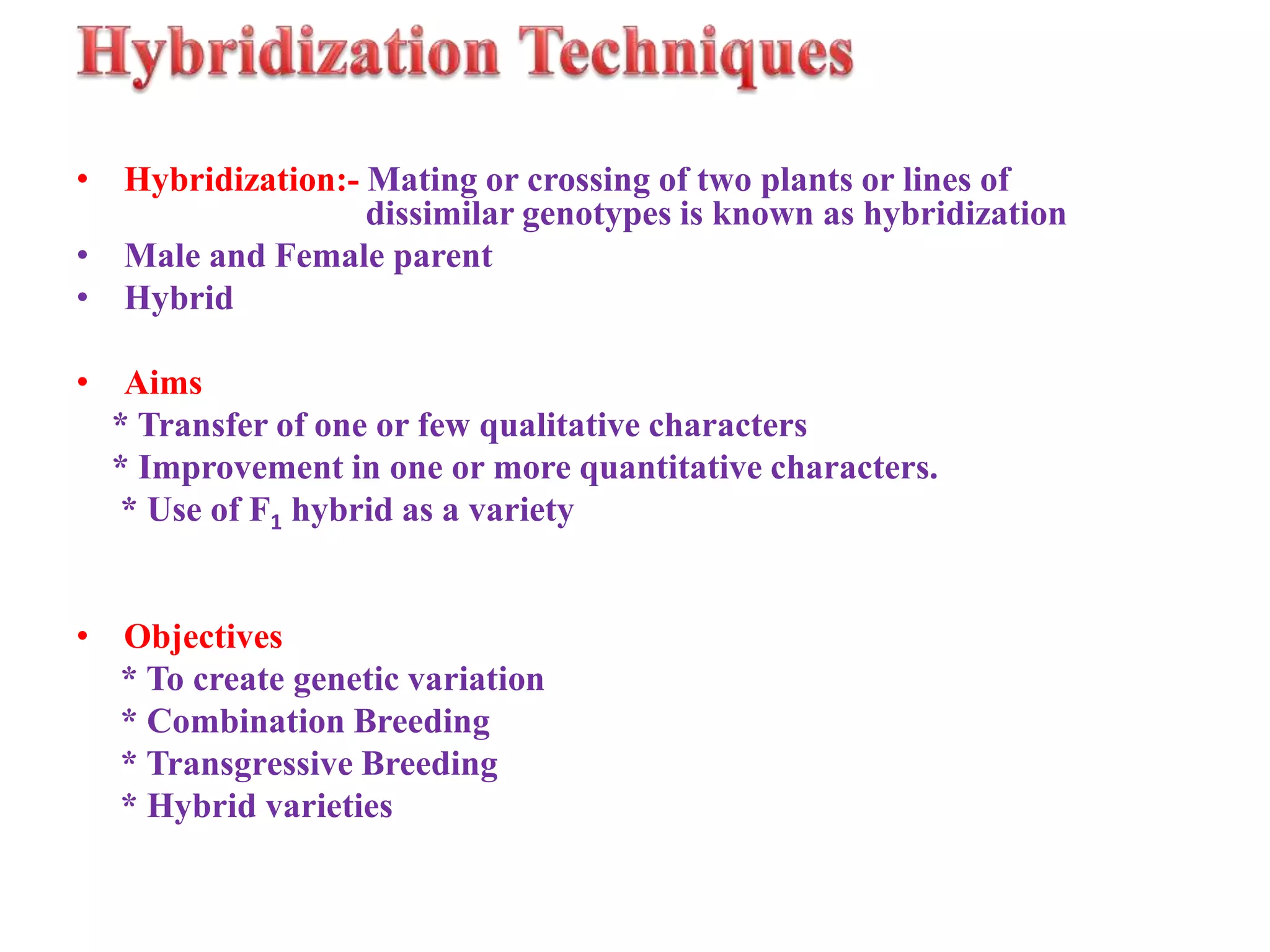 Hybridization Techniques

• Hybridization:- Mating or crossing of two plants or lines of dissimilar genotypes is known as hybridization
• Male and Female parent
• Hybrid

• Aims
* Transfer of one or few qualitative characters
* Improvement in one or more quantitative characters.
* Use of $F_1$ hybrid as a variety

• Objectives
* To create genetic variation
* Combination Breeding
* Transgressive Breeding
* Hybrid varieties